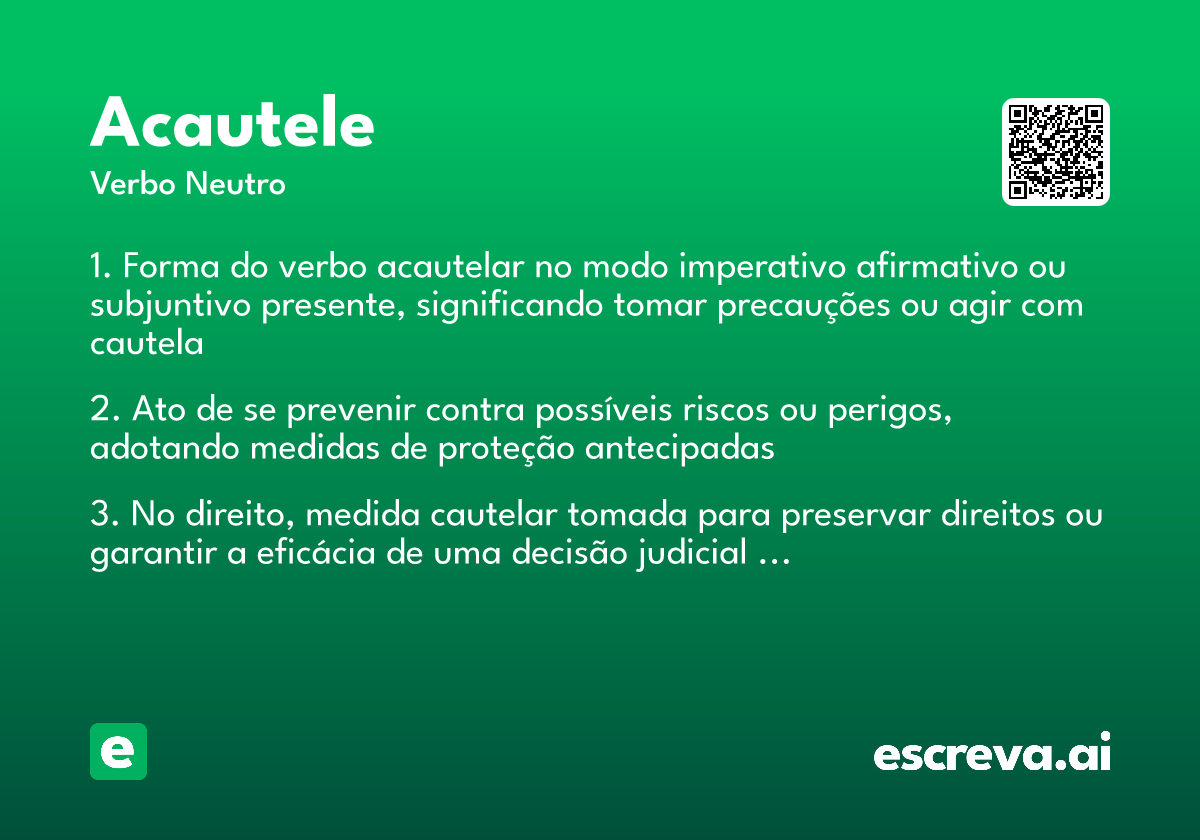 Acautele
Verbo Neutro

1. Forma do verbo acautelar no modo imperativo afirmativo ou subjuntivo presente, significando tomar precauções ou agir com cautela

2. Ato de se prevenir contra possíveis riscos ou perigos, adotando medidas de proteção antecipadas

3. No direito, medida cautelar tomada para preservar direitos ou garantir a eficácia de uma decisão judicial ...

e

escreva.ai